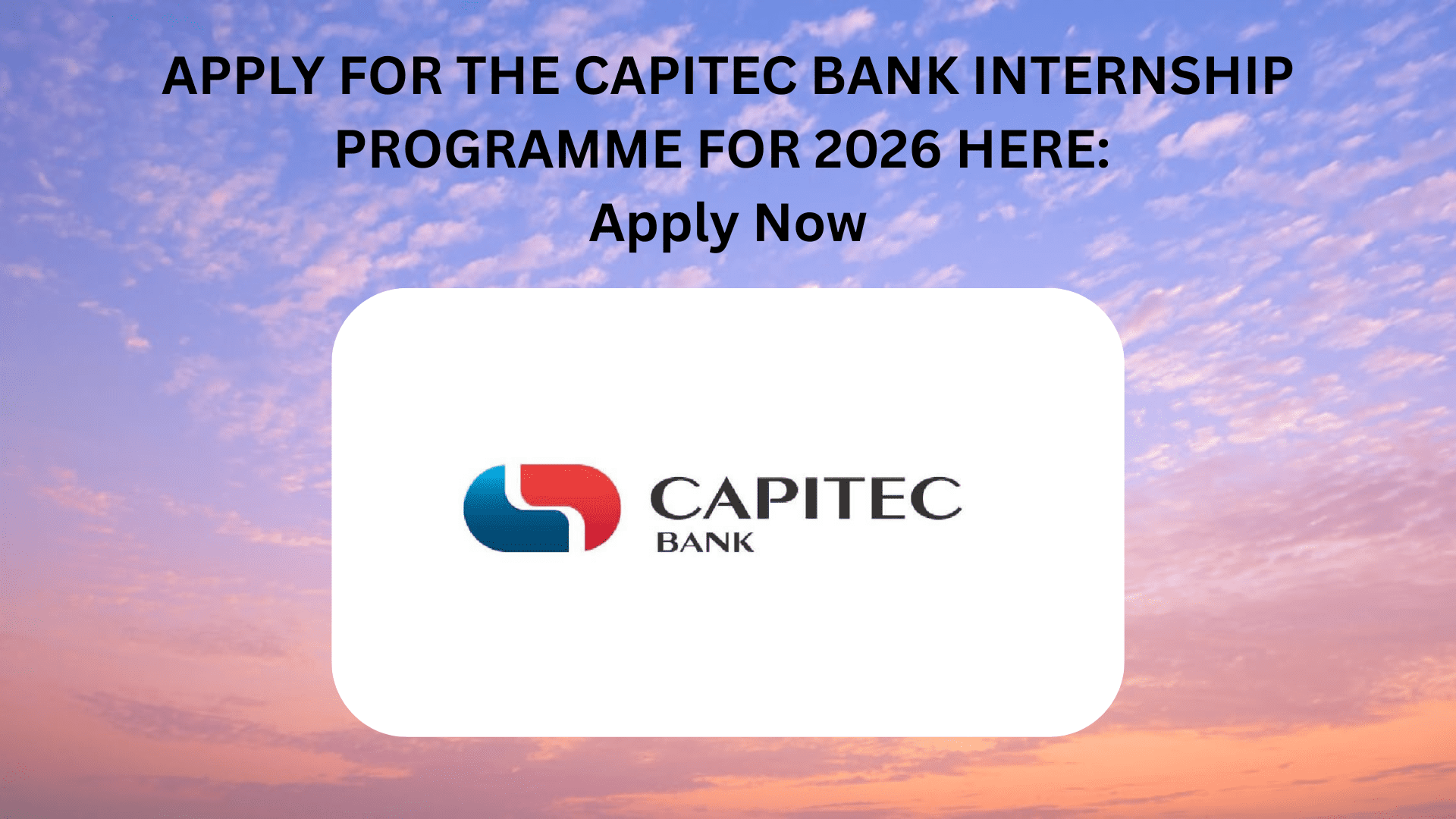 APPLY FOR THE CAPITEC BANK INTERNSHIP PROGRAMME FOR 2026 HERE:
Apply Now

CAPITEC
BANK